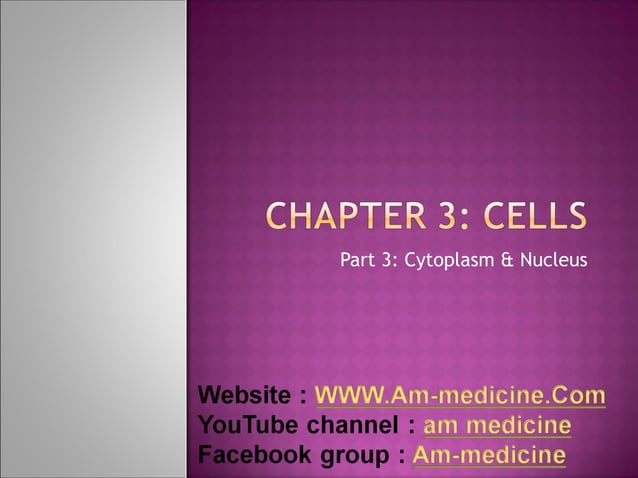 CHAPTER 3: CELLS

Part 3: Cytoplasm & Nucleus

Website : WWW.Am-medicine.Com
YouTube channel : am medicine
Facebook group : Am-medicine